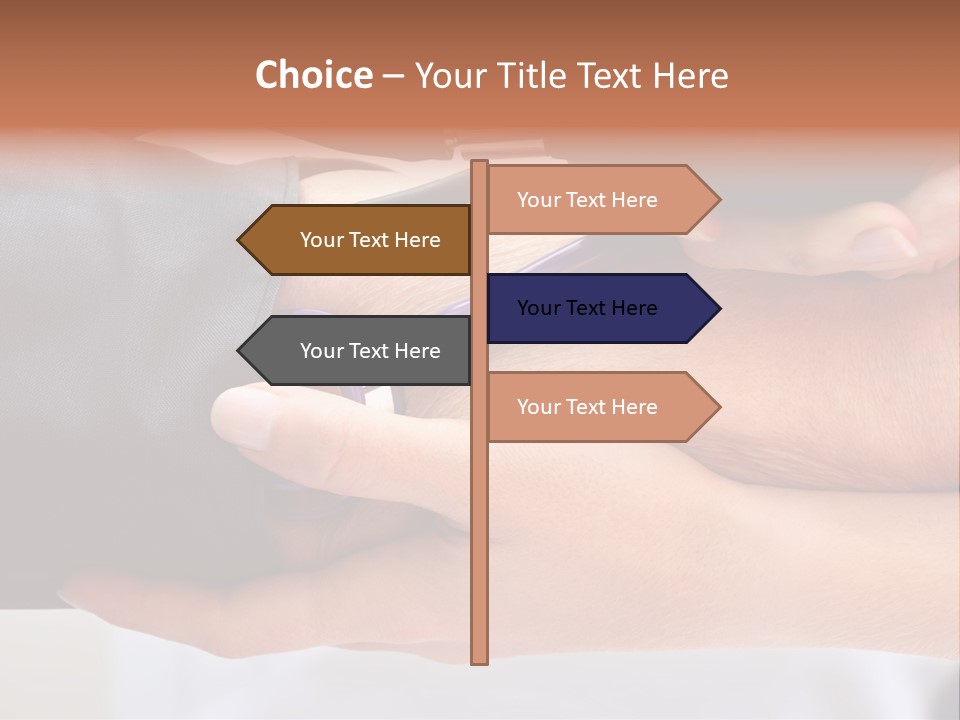 Choice – Your Title Text Here

Your Text Here

Your Text Here

Your Text Here

Your Text Here

Your Text Here